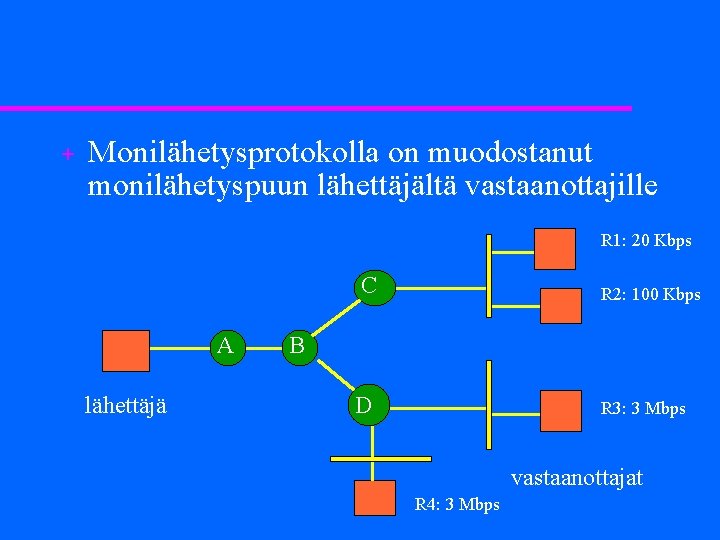 + Monilähetysprotokolla on muodostanut monilähetyspuun lähettäjältä vastaanottajille

R1: 20 Kbps

C

R2: 100 Kbps

A

B

lähettäjä

D

R3: 3 Mbps

vastaanottajat

R4: 3 Mbps